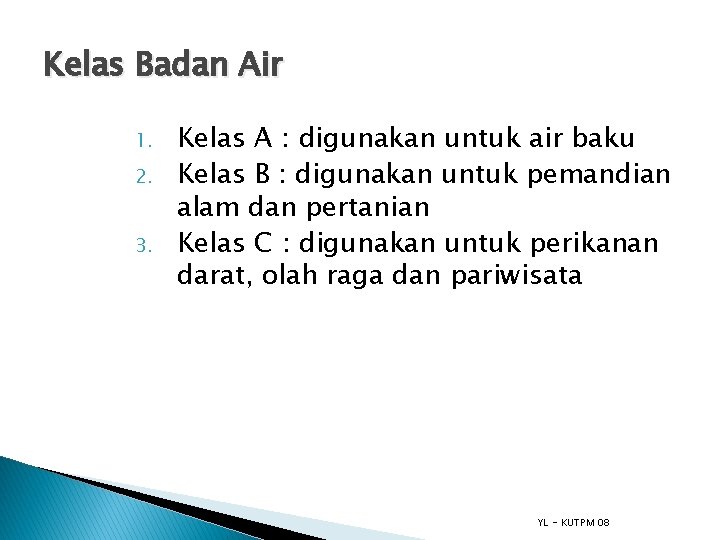 Kelas Badan Air

1. Kelas A : digunakan untuk air baku
2. Kelas B : digunakan untuk pemandian alam dan pertanian
3. Kelas C : digunakan untuk perikanan darat, olah raga dan pariwisata

YL - KUTPM 08